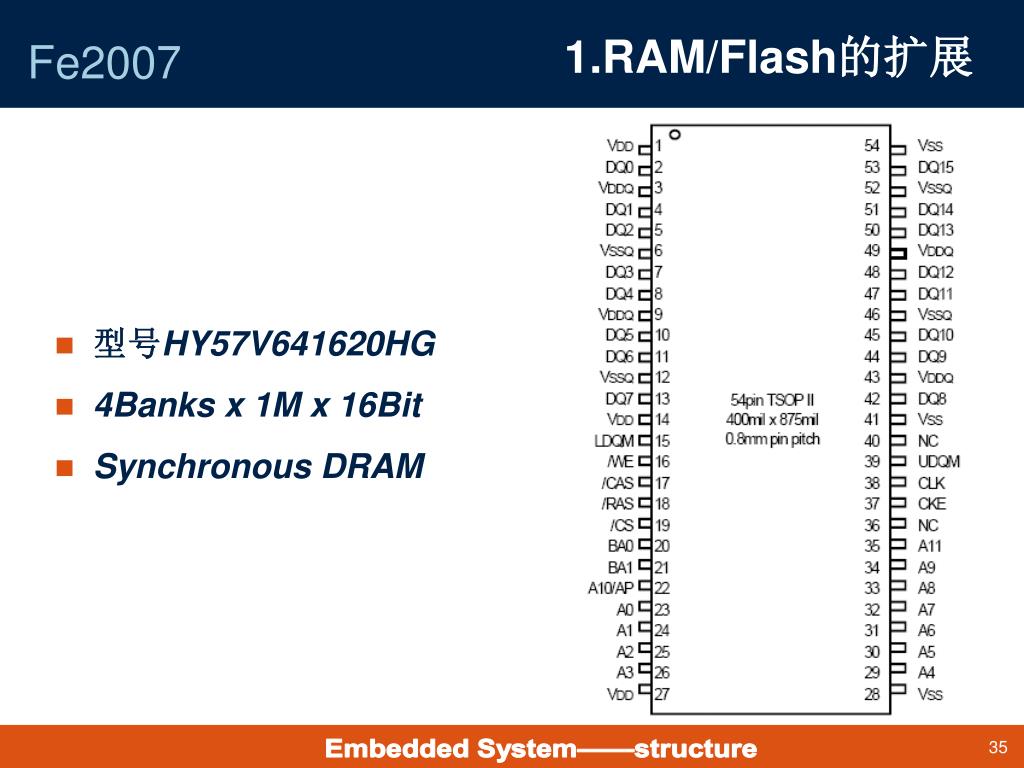 Fe2007

1.RAM/Flash的扩展

型号HY57V641620HG

4Banks x 1M x 16Bit

Synchronous DRAM

VDD 1
DQ0 2
VDDQ 3
DQ1 4
DQ2 5
VSSQ 6
DQ3 7
DQ4 8
VDDQ 9
DQ5 10
DQ6 11
VSSQ 12
DQ7 13
VDD 14
LDQM 15
/WE 16
/CAS 17
/RAS 18
/CS 19
BA0 20
BA1 21
A10/AP 22
A0 23
A1 24
A2 25
A3 26
VDD 27

54pin TSOP II
400mil x 875mil
0.8mm pin pitch

54 VSS
53 DQ15
52 VSSQ
51 DQ14
50 DQ13
49 VDDQ
48 DQ12
47 DQ11
46 VSSQ
45 DQ10
44 DQ9
43 VDDQ
42 DQ8
41 VSS
40 NC
39 UDQM
38 CLK
37 CKE
36 NC
35 A11
34 A9
33 A8
32 A7
31 A6
30 A5
29 A4
28 VSS

Embedded System——structure

35